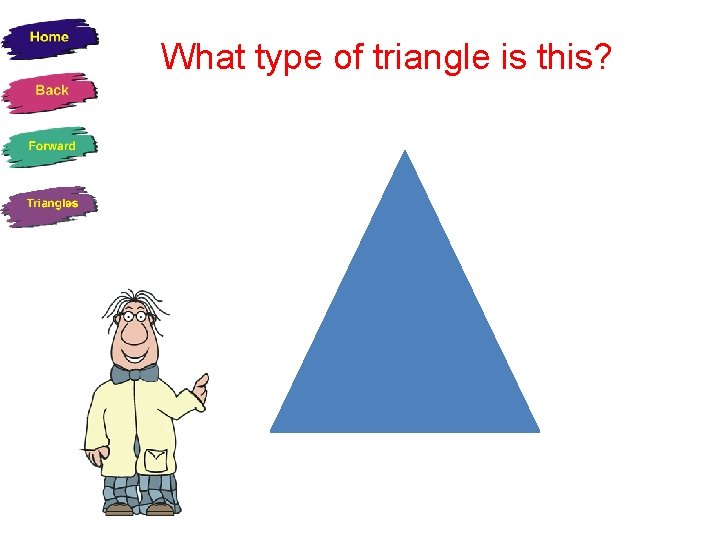 Home

Back

Forward

Triangles

What type of triangle is this?